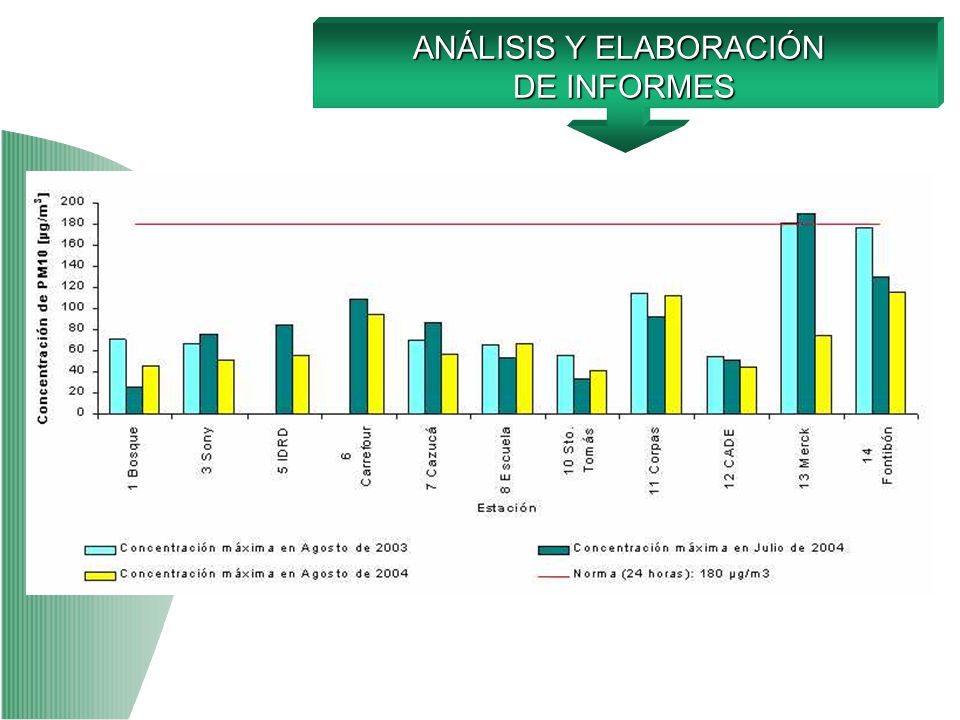 ANÁLISIS Y ELABORACIÓN DE INFORMES

Concentración de PM10 [$\mu g/m^3$]

200
180
160
140
120
100
80
60
40
20
0

1 Bosque
3 Sony
5 IDRD
6 Carrefour
7 Cazucá
8 Escuela
10 Sto. Tomás
11 Corpas
12 CADE
13 Merck
14 Fontibón

Estación

Concentración máxima en Agosto de 2003
Concentración máxima en Julio de 2004
Concentración máxima en Agosto de 2004
Norma (24 horas): 180 µg/m3